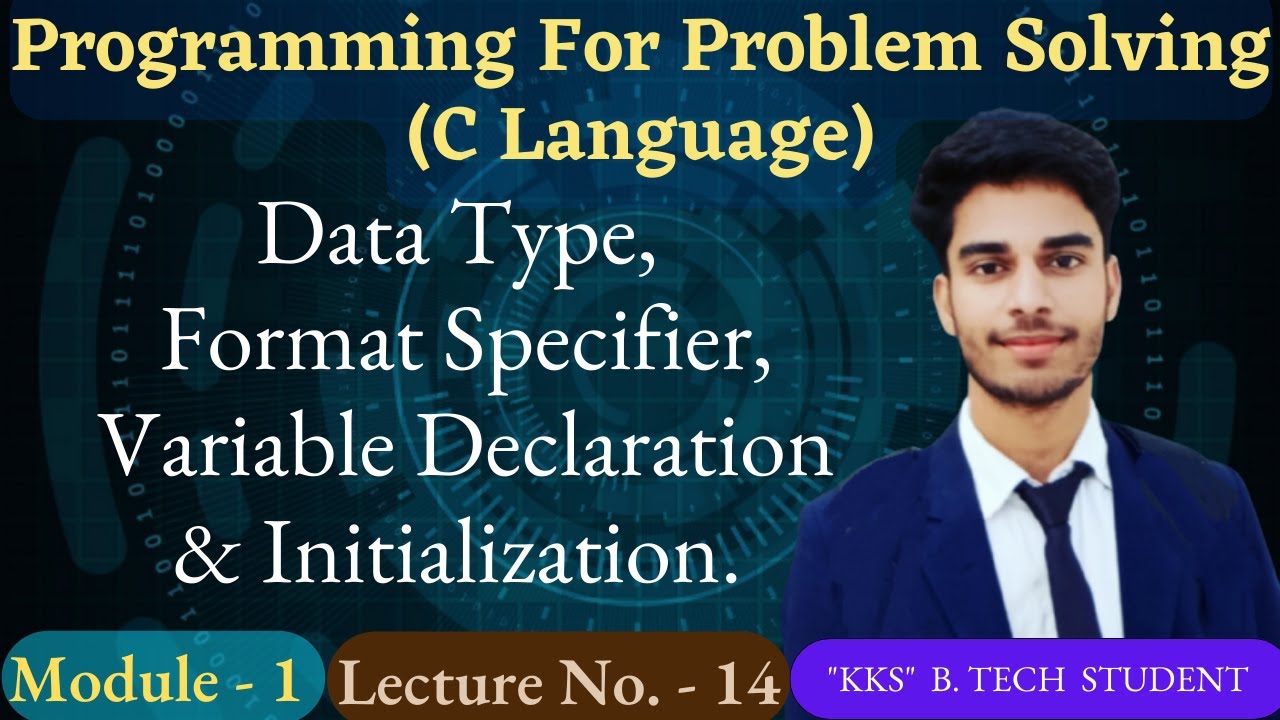 Programming For Problem Solving
(C Language)

Data Type,
Format Specifier,
Variable Declaration
& Initialization.

Module - 1

Lecture No. - 14

"KKS" B. TECH STUDENT